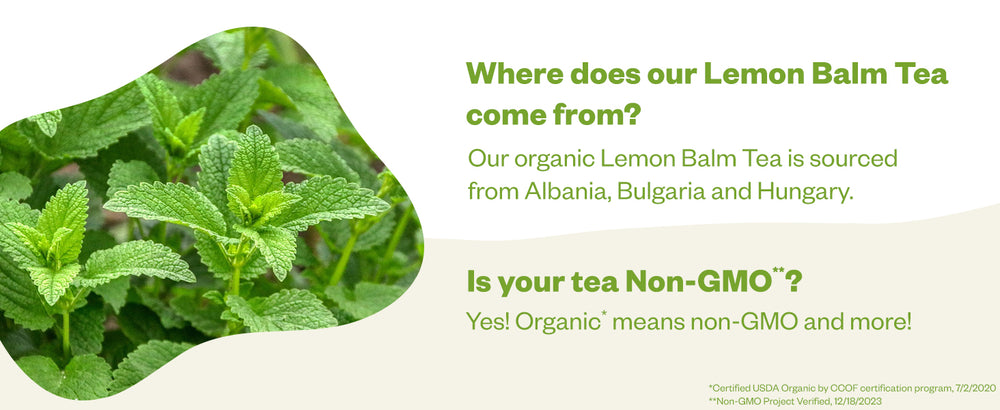 Where does our Lemon Balm Tea come from?

Our organic Lemon Balm Tea is sourced from Albania, Bulgaria and Hungary.

Is your tea Non-GMO**?

Yes! Organic* means non-GMO and more!

*Certified USDA Organic by CCOF certification program, 7/2/2020
**Non-GMO Project Verified, 12/18/2023